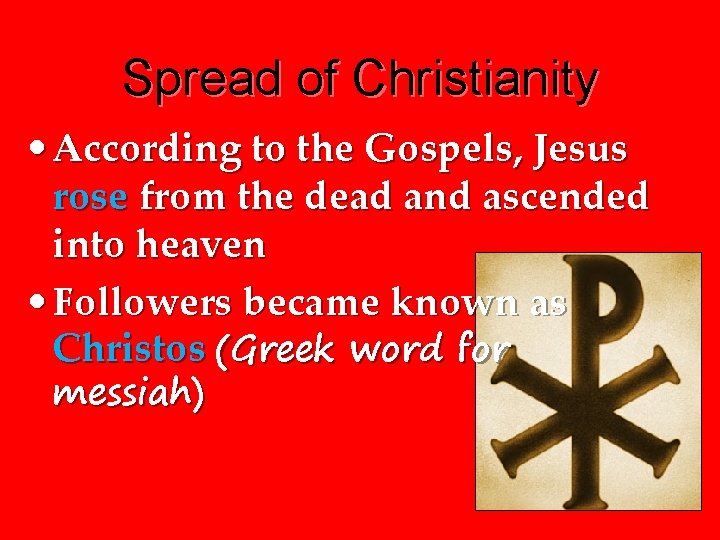 Spread of Christianity

• According to the Gospels, Jesus rose from the dead and ascended into heaven

• Followers became known as Christos (Greek word for messiah)